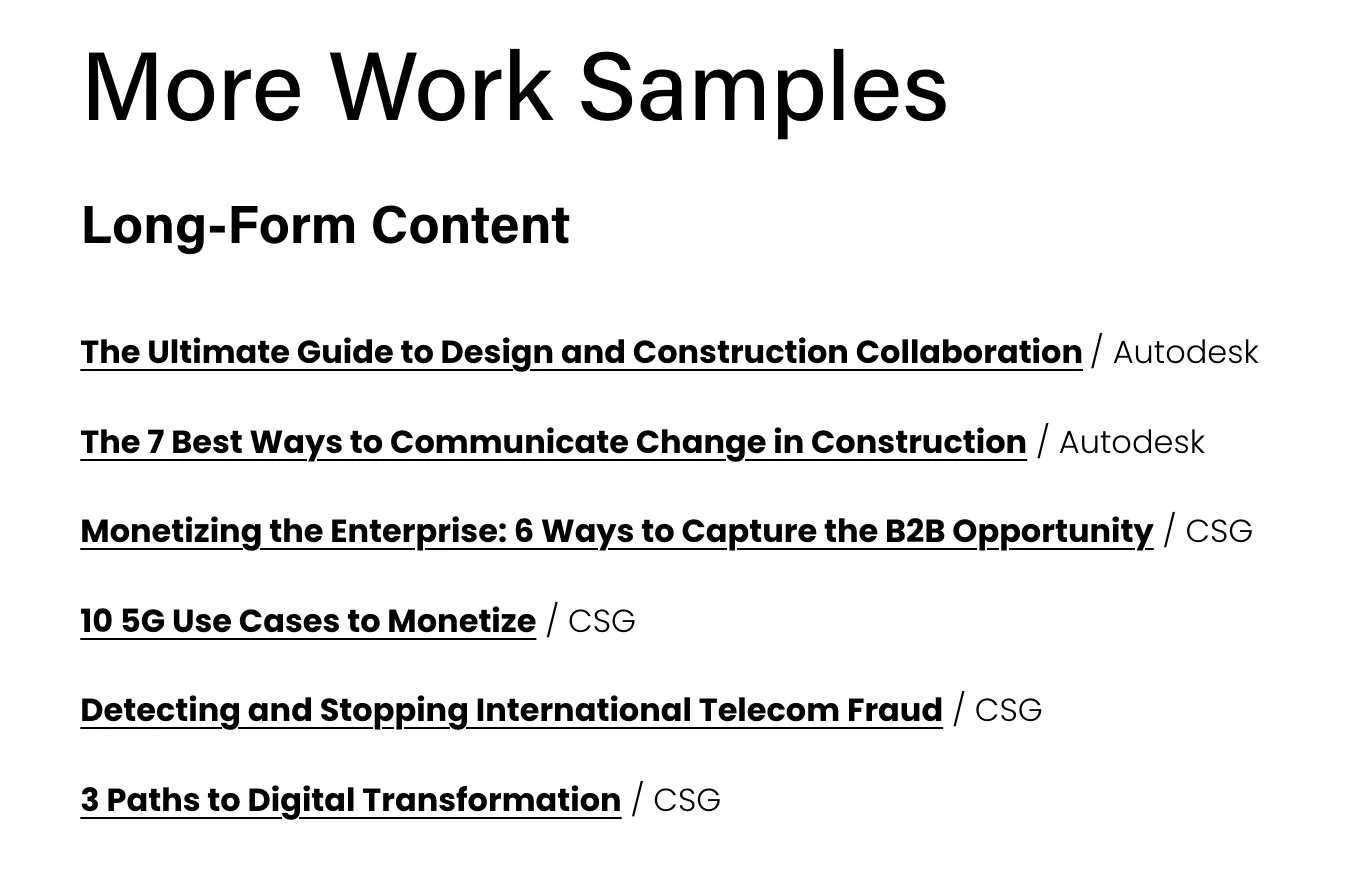 More Work Samples

Long-Form Content

The Ultimate Guide to Design and Construction Collaboration / Autodesk

The 7 Best Ways to Communicate Change in Construction / Autodesk

Monetizing the Enterprise: 6 Ways to Capture the B2B Opportunity / CSG

10 5G Use Cases to Monetize / CSG

Detecting and Stopping International Telecom Fraud / CSG

3 Paths to Digital Transformation / CSG